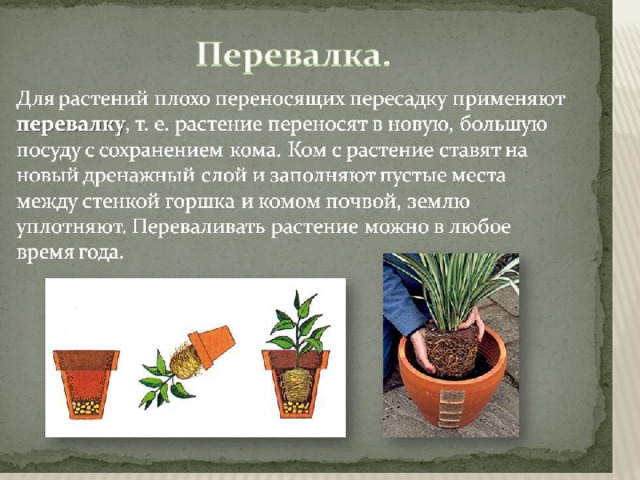 Перевалка.

Для растений плохо переносящих пересадку применяют перевалку, т. е. растение переносят в новую, большую посуду с сохранением кома. Ком с растение ставят на новый дренажный слой и заполняют пустые места между стенкой горшка и комом почвой, землю уплотняют. Переваливать растение можно в любое время года.